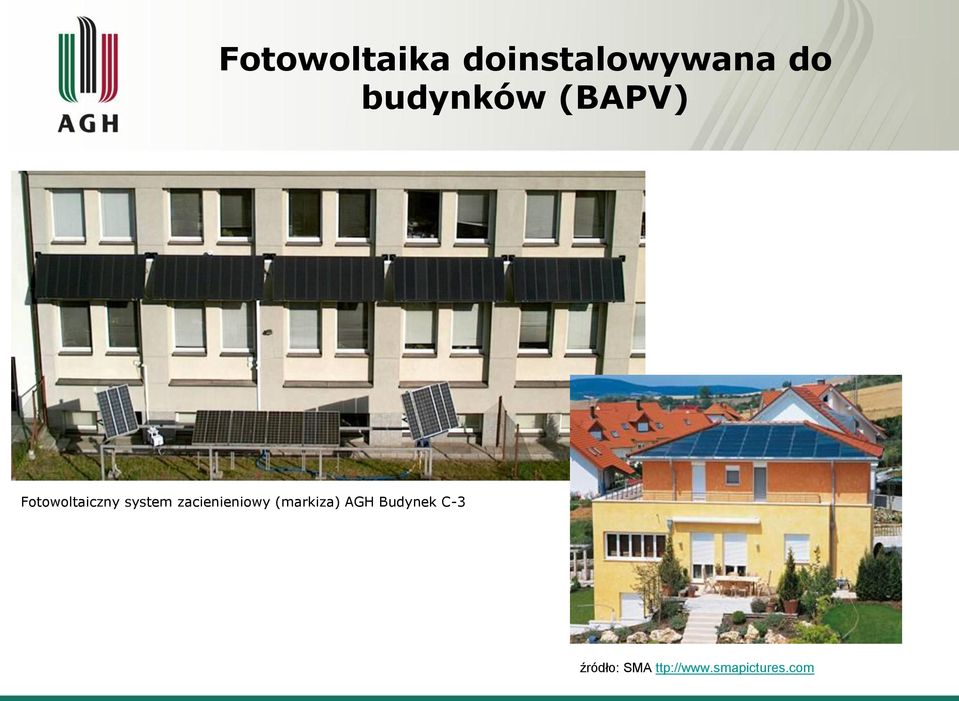 AGH

Fotowoltaika doinstalowywana do budynków (BAPV)

Fotowoltaiczny system zacienieniowy (markiza) AGH Budynek C-3

źródło: SMA ttp://www.smapictures.com